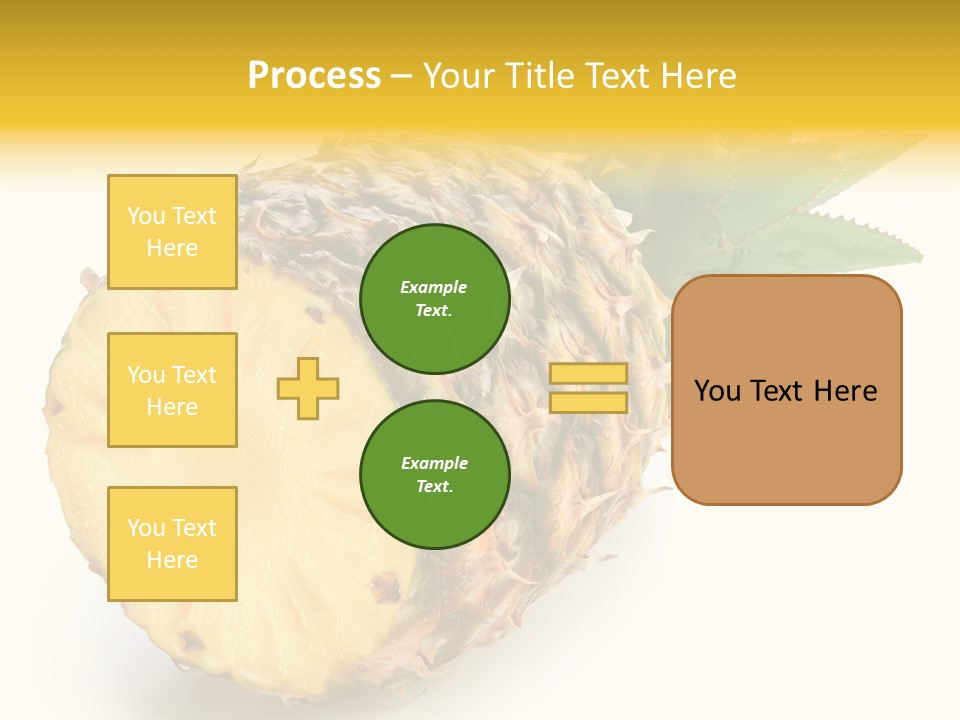 Process – Your Title Text Here

You Text Here

You Text Here

You Text Here

Example Text.

Example Text.

You Text Here